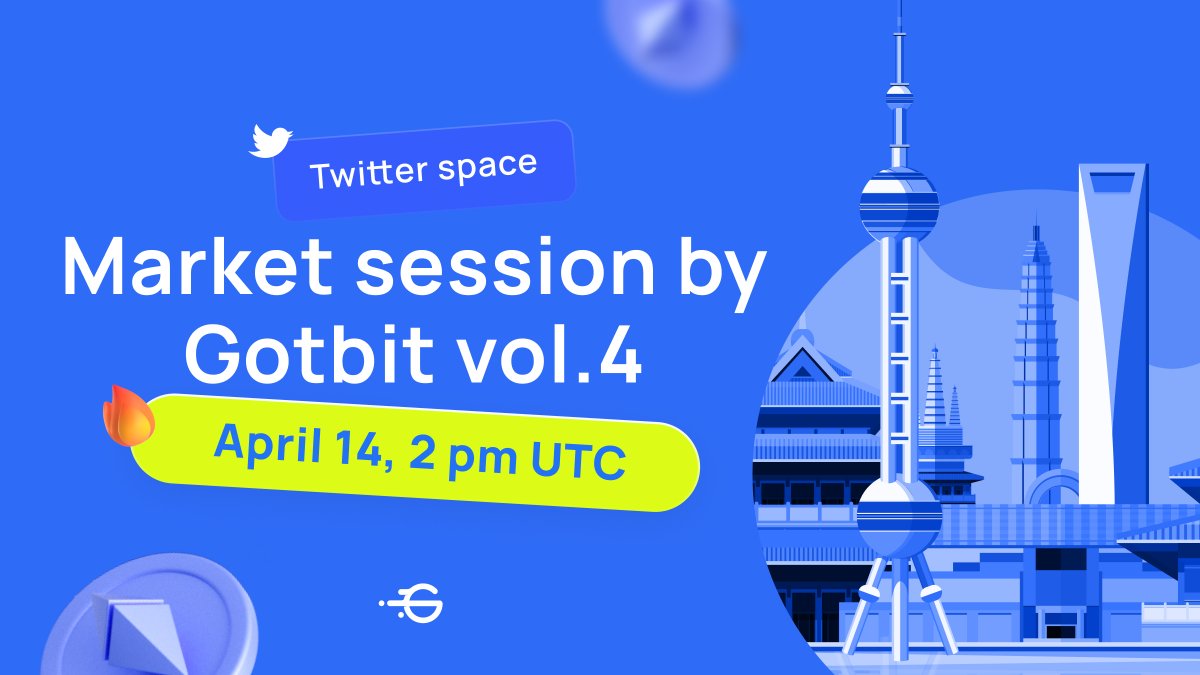 Twitter space

Market session by Gotbit vol.4

April 14, 2 pm UTC